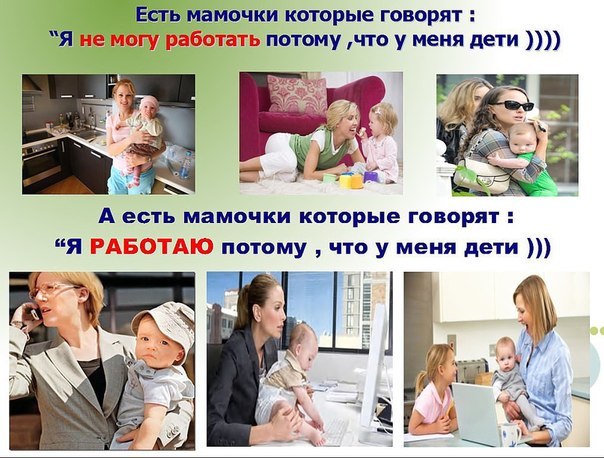 Есть мамочки которые говорят :
"Я не могу работать потому ,что у меня дети ))))

А есть мамочки которые говорят :
"Я РАБОТАЮ потому , что у меня дети )))